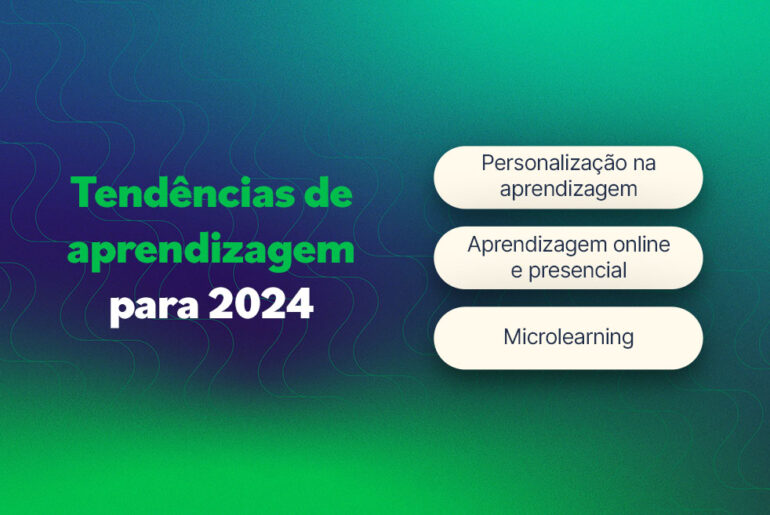 Tendências de aprendizagem para 2024

Personalização na aprendizagem

Aprendizagem online e presencial

Microlearning